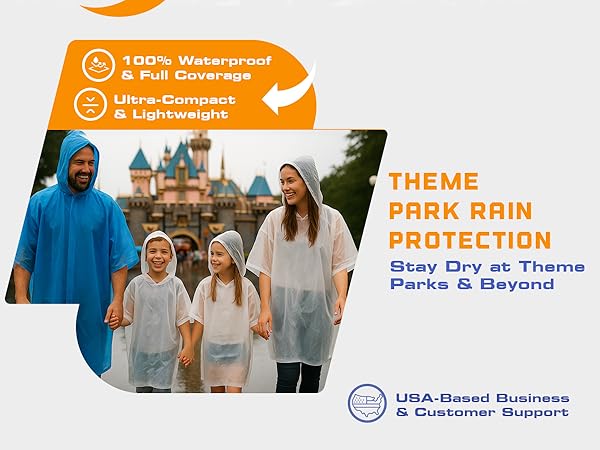 100% Waterproof & Full Coverage

Ultra-Compact & Lightweight

THEME PARK RAIN PROTECTION

Stay Dry at Theme Parks & Beyond

USA-Based Business & Customer Support